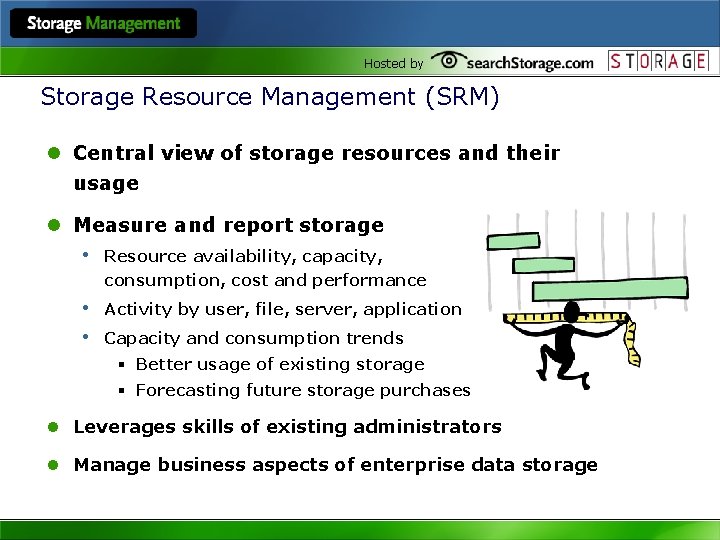 Storage Management

Hosted by searchStorage.com STORAGE

Storage Resource Management (SRM)

- Central view of storage resources and their usage
- Measure and report storage
  - Resource availability, capacity, consumption, cost and performance
  - Activity by user, file, server, application
  - Capacity and consumption trends
    - Better usage of existing storage
    - Forecasting future storage purchases
- Leverages skills of existing administrators
- Manage business aspects of enterprise data storage